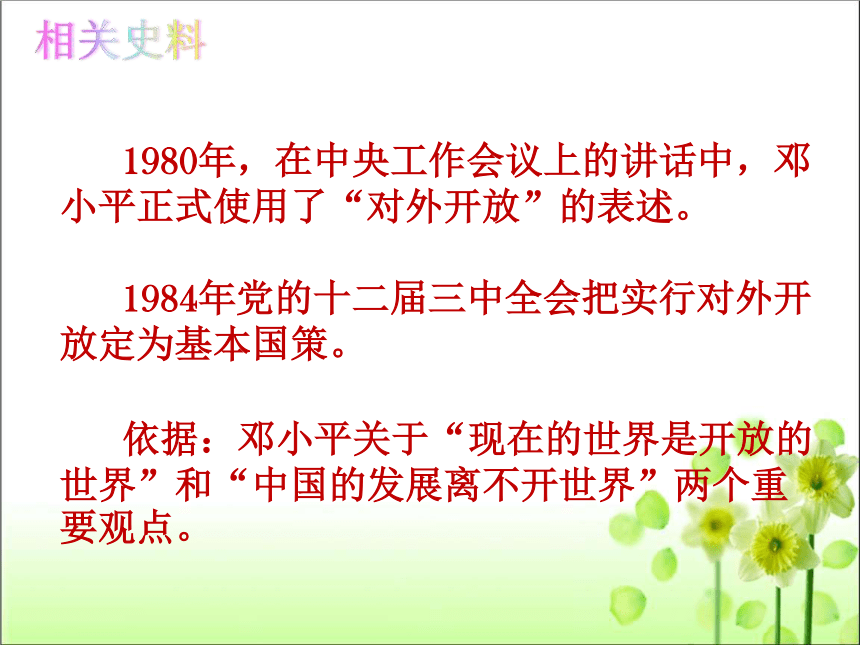 相关史料

1980年，在中央工作会议上的讲话中，邓小平正式使用了“对外开放”的表述。

1984年党的十二届三中全会把实行对外开放定为基本国策。

依据：邓小平关于“现在的世界是开放的世界”和“中国的发展离不开世界”两个重要观点。